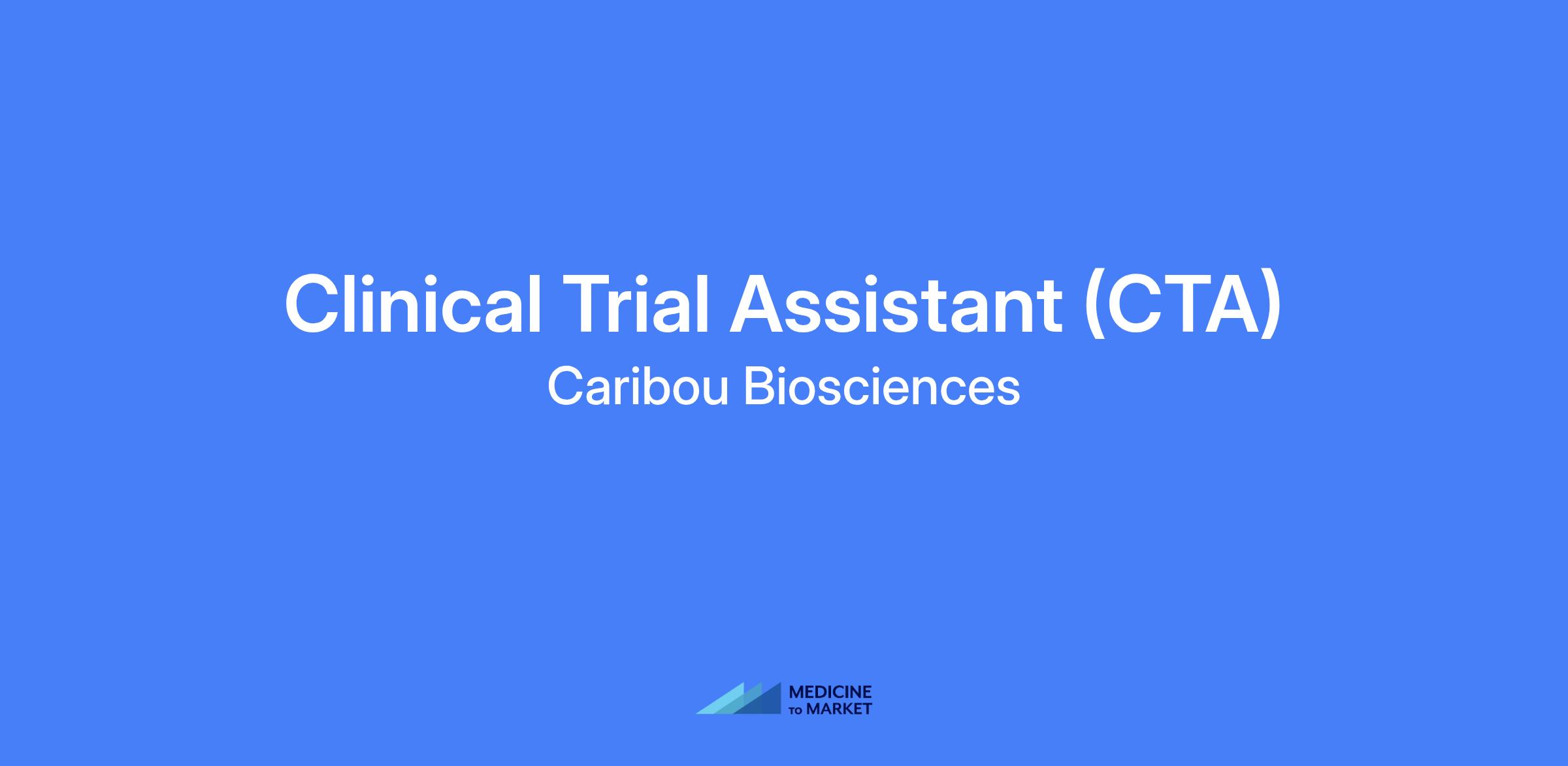 Clinical Trial Assistant (CTA)
Caribou Biosciences

MEDICINE
TO MARKET